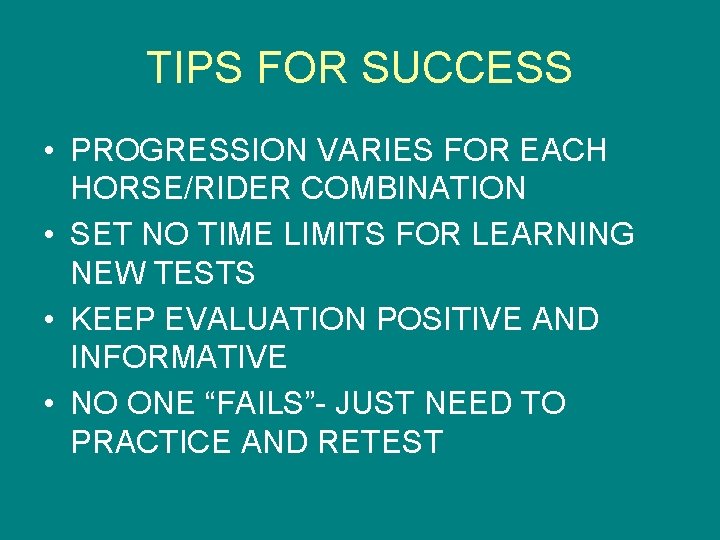 TIPS FOR SUCCESS

• PROGRESSION VARIES FOR EACH HORSE/RIDER COMBINATION
• SET NO TIME LIMITS FOR LEARNING NEW TESTS
• KEEP EVALUATION POSITIVE AND INFORMATIVE
• NO ONE “FAILS”- JUST NEED TO PRACTICE AND RETEST